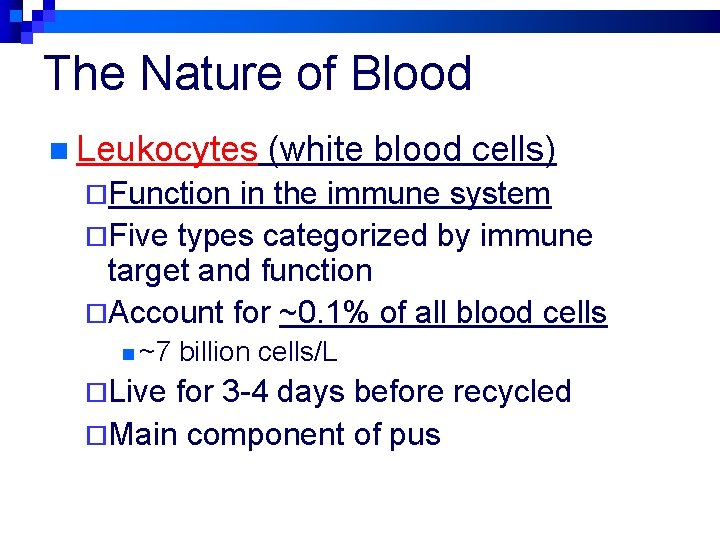 The Nature of Blood

Leukocytes (white blood cells)

Function in the immune system

Five types categorized by immune target and function

Account for ~0.1% of all blood cells

~7 billion cells/L

Live for 3-4 days before recycled

Main component of pus